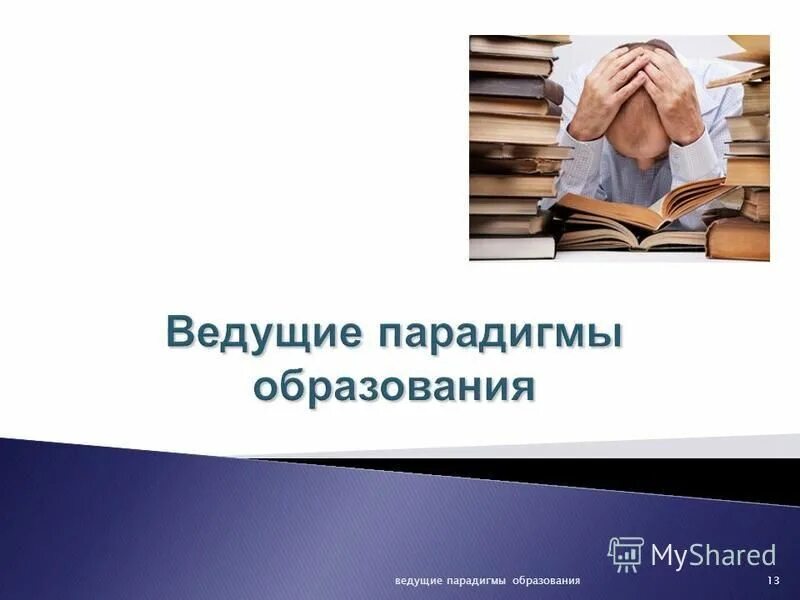 Ведущие парадигмы образования

MyShared

ведущие парадигмы образования

13